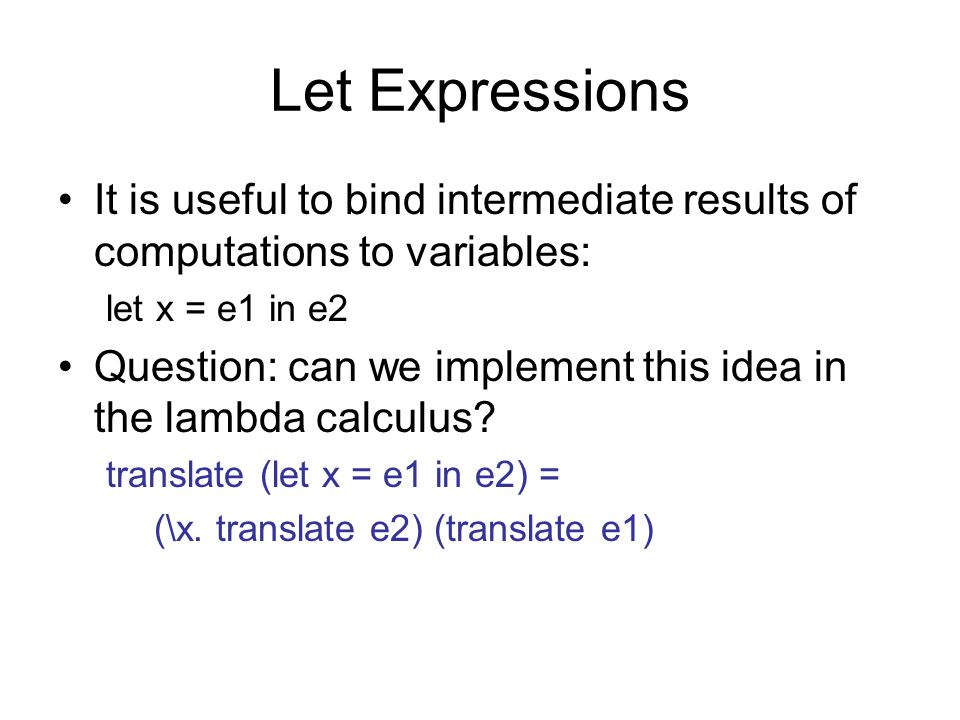 Let Expressions

• It is useful to bind intermediate results of computations to variables:

let x = e1 in e2

• Question: can we implement this idea in the lambda calculus?

translate (let x = e1 in e2) =

(\x. translate e2) (translate e1)